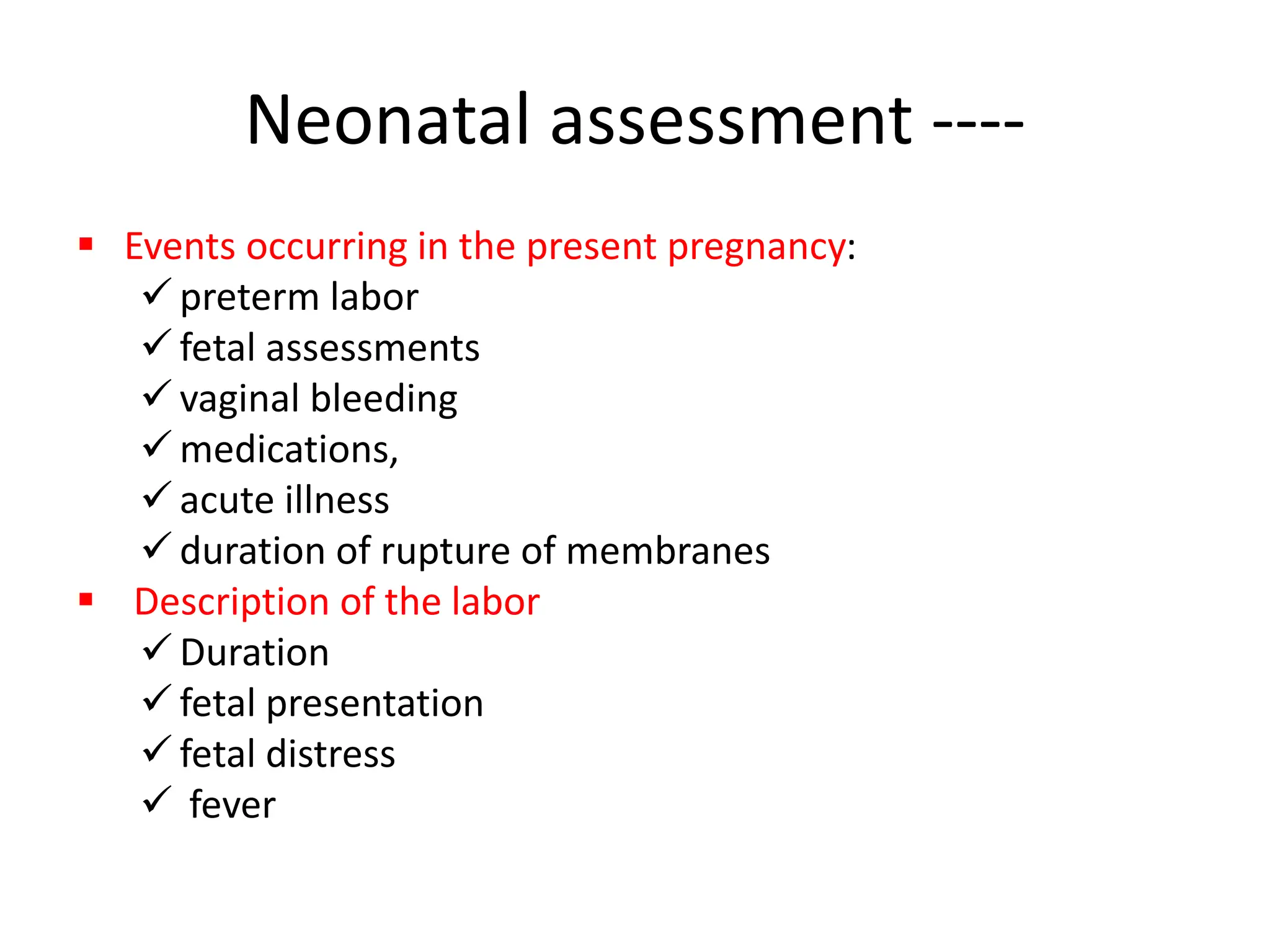 Neonatal assessment ----

▪ Events occurring in the present pregnancy:
✓ preterm labor
✓ fetal assessments
✓ vaginal bleeding
✓ medications,
✓ acute illness
✓ duration of rupture of membranes

▪ Description of the labor
✓ Duration
✓ fetal presentation
✓ fetal distress
✓ fever